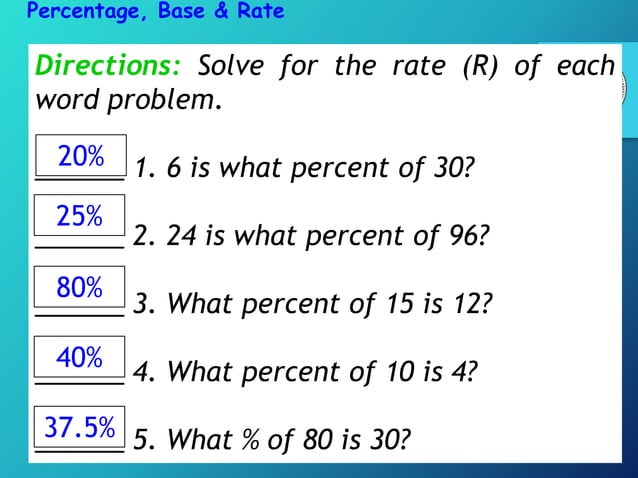 Percentage, Base & Rate

Directions: Solve for the rate (R) of each word problem.

20% 1. 6 is what percent of 30?

25% 2. 24 is what percent of 96?

80% 3. What percent of 15 is 12?

40% 4. What percent of 10 is 4?

37.5% 5. What % of 80 is 30?